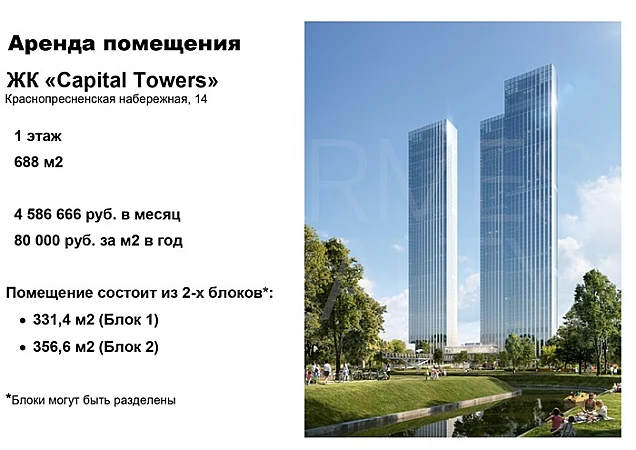 Аренда помещения

ЖК «Capital Towers»

Краснопресненская набережная, 14

1 этаж

688 м2

4 586 666 руб. в месяц

80 000 руб. за м2 в год

Помещение состоит из 2-х блоков*:

• 331,4 м2 (Блок 1)

• 356,6 м2 (Блок 2)

*Блоки могут быть разделены